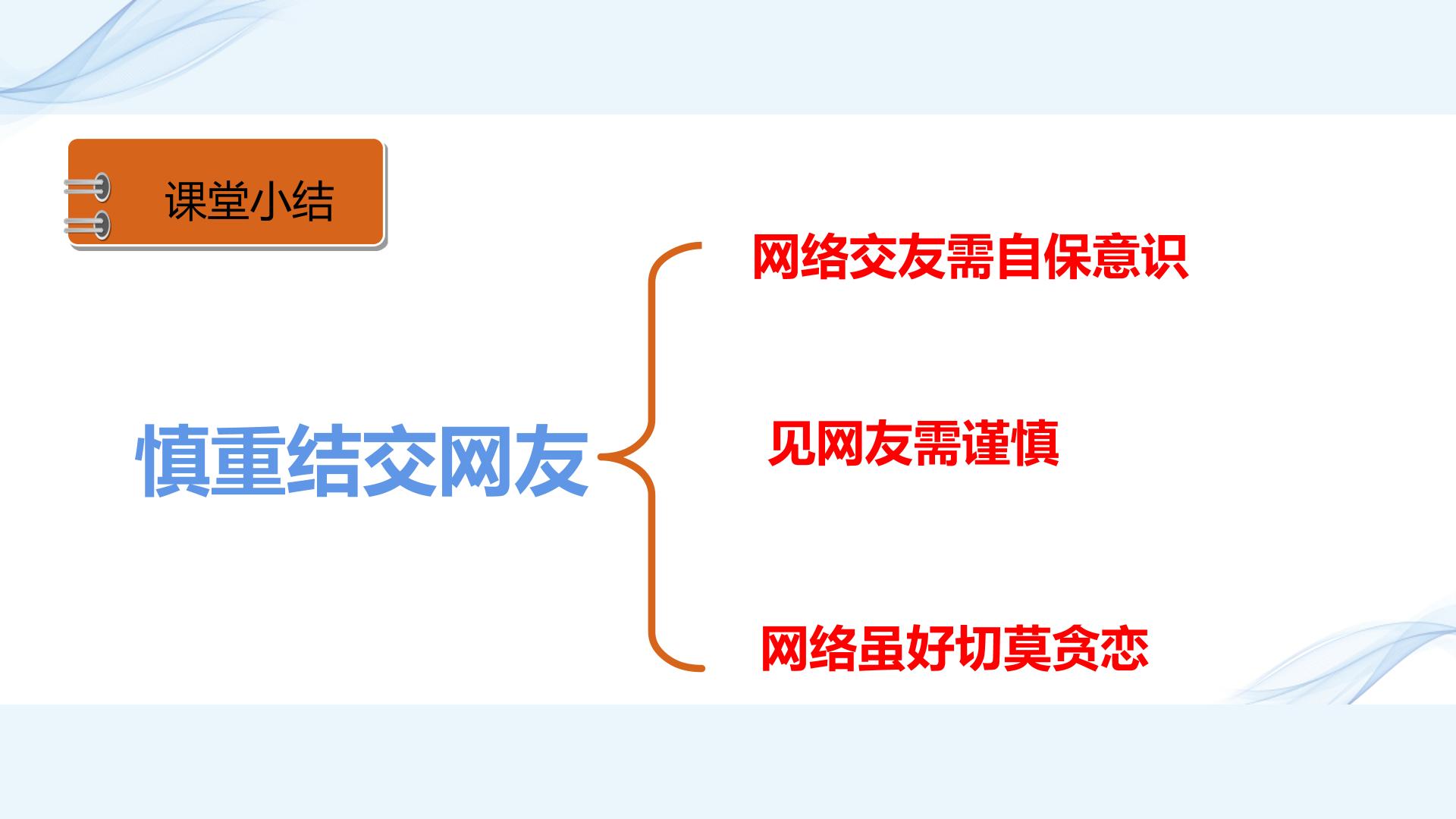 课堂小结

慎重结交网友

网络交友需自保意识

见网友需谨慎

网络虽好切莫贪恋